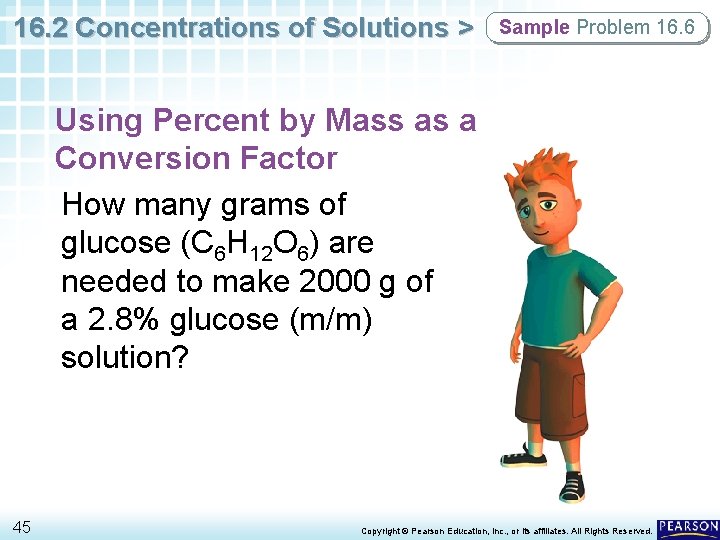 16.2 Concentrations of Solutions >

Sample Problem 16.6

Using Percent by Mass as a Conversion Factor

How many grams of glucose ($C_6H_{12}O_6$) are needed to make 2000 g of a 2.8% glucose (m/m) solution?

45

Copyright © Pearson Education, Inc., or its affiliates. All Rights Reserved.

PEARSON